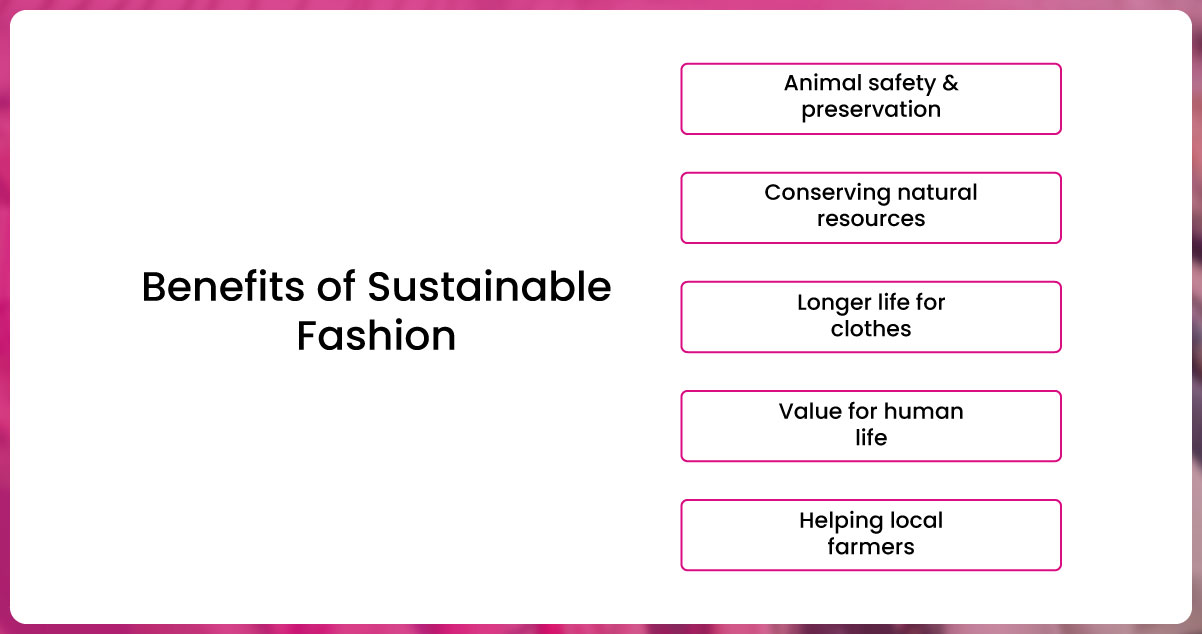 Benefits of Sustainable Fashion

Animal safety & preservation

Conserving natural resources

Longer life for clothes

Value for human life

Helping local farmers